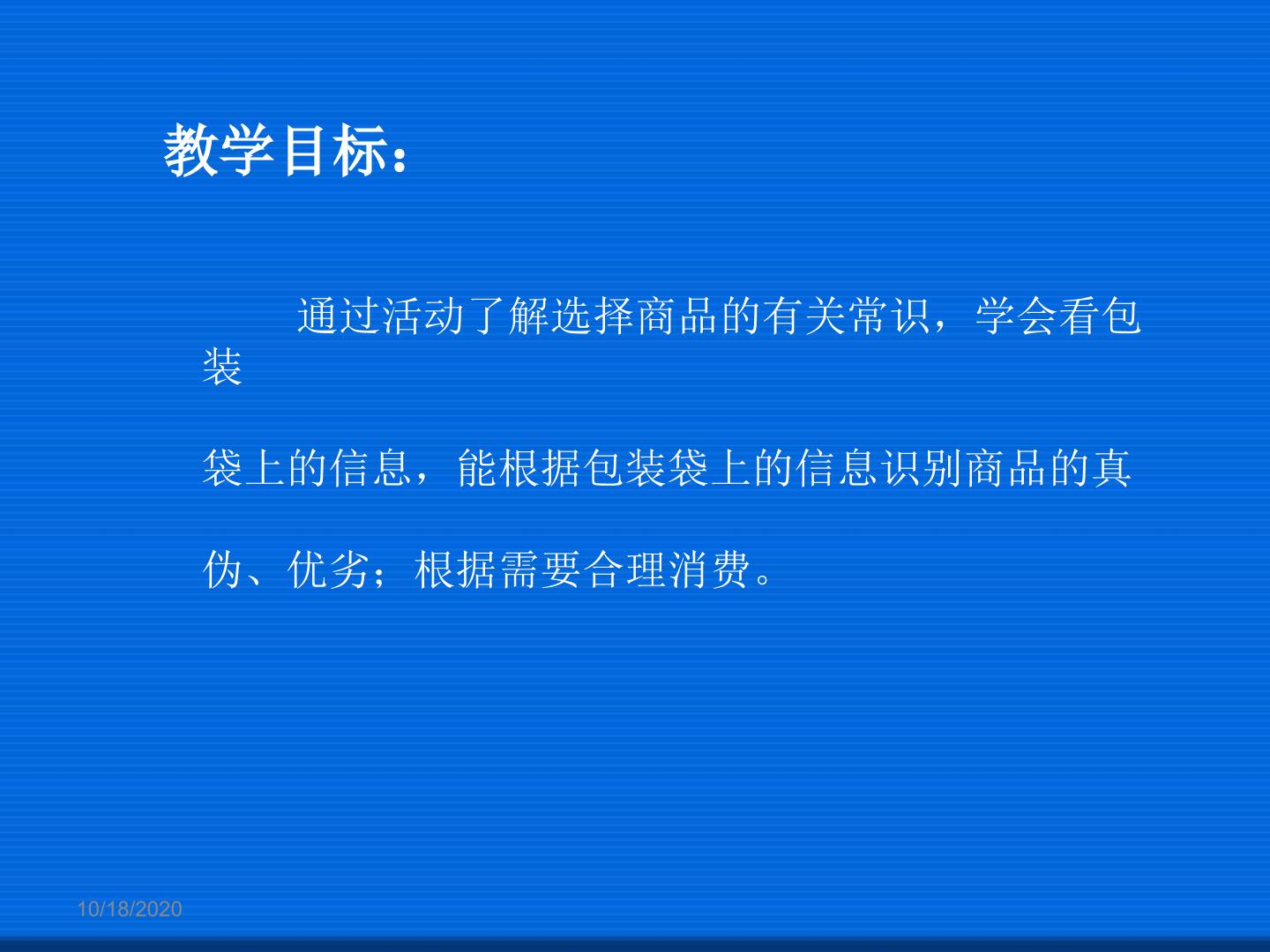 教学目标：

通过活动了解选择商品的有关常识，学会看包装袋上的信息，能根据包装袋上的信息识别商品的真伪、优劣；根据需要合理消费。

10/18/2020